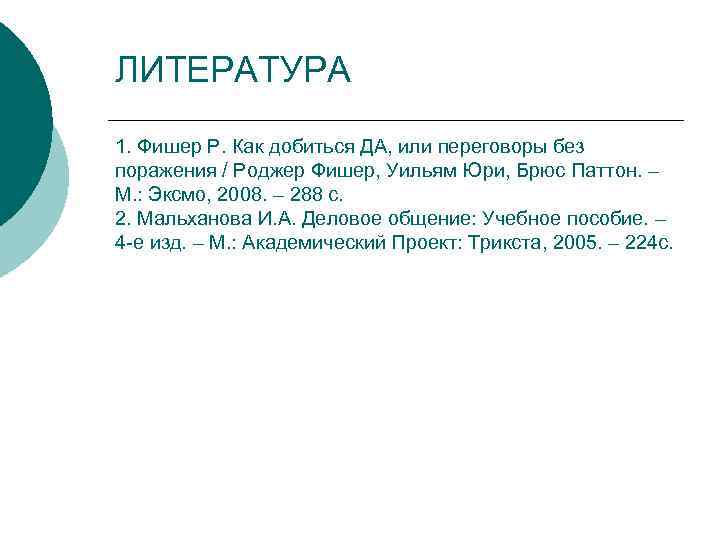 ЛИТЕРАТУРА

1. Фишер Р. Как добиться ДА, или переговоры без поражения / Роджер Фишер, Уильям Юри, Брюс Паттон. – М.: Эксмо, 2008. – 288 с.
2. Мальханова И.А. Деловое общение: Учебное пособие. – 4-е изд. – М.: Академический Проект: Трикста, 2005. – 224с.